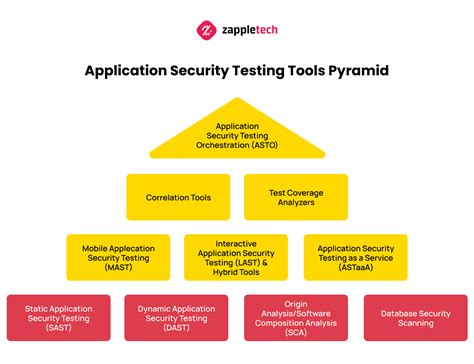 zappletech

Application Security Testing Tools Pyramid

Application Security Testing Orchestration (ASTO)

Correlation Tools

Test Coverage Analyzers

Mobile Applecation Security Testing (MAST)

Interactive Application Security Testing (LAST) & Hybrid Tools

Application Security Testing as a Service (ASTaaA)

Static Application Security Testing (SAST)

Dynamic Application Security Testing (DAST)

Origin Analysis/Software Composition Analysis (SCA)

Database Security Scanning